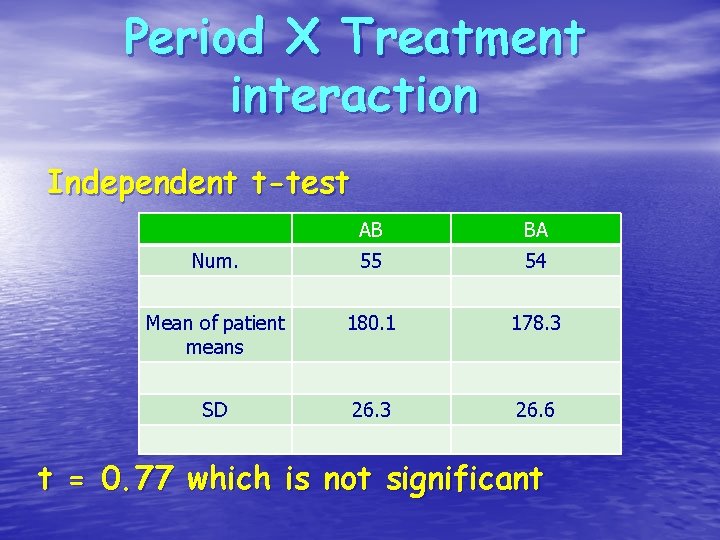 Period X Treatment interaction

Independent t-test

| | AB | BA |
|---|---|---|
| Num. | 55 | 54 |
| | | |
| Mean of patient means | 180.1 | 178.3 |
| | | |
| SD | 26.3 | 26.6 |
| | | |

t = 0.77 which is not significant